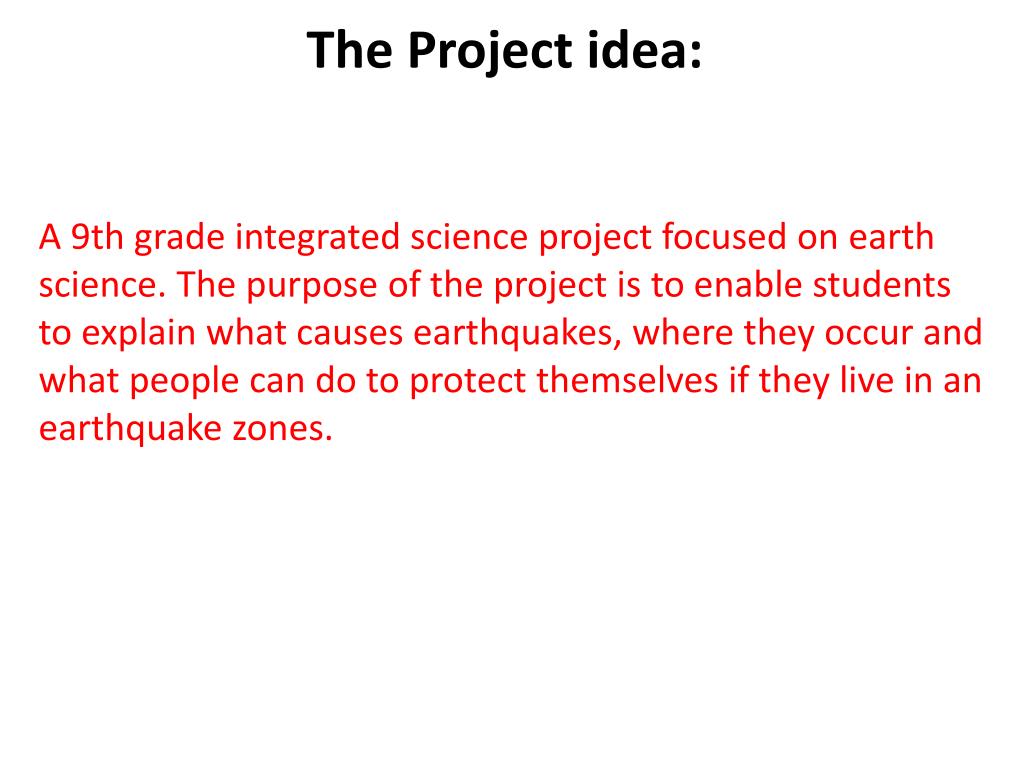 The Project idea:

A 9th grade integrated science project focused on earth science. The purpose of the project is to enable students to explain what causes earthquakes, where they occur and what people can do to protect themselves if they live in an earthquake zones.